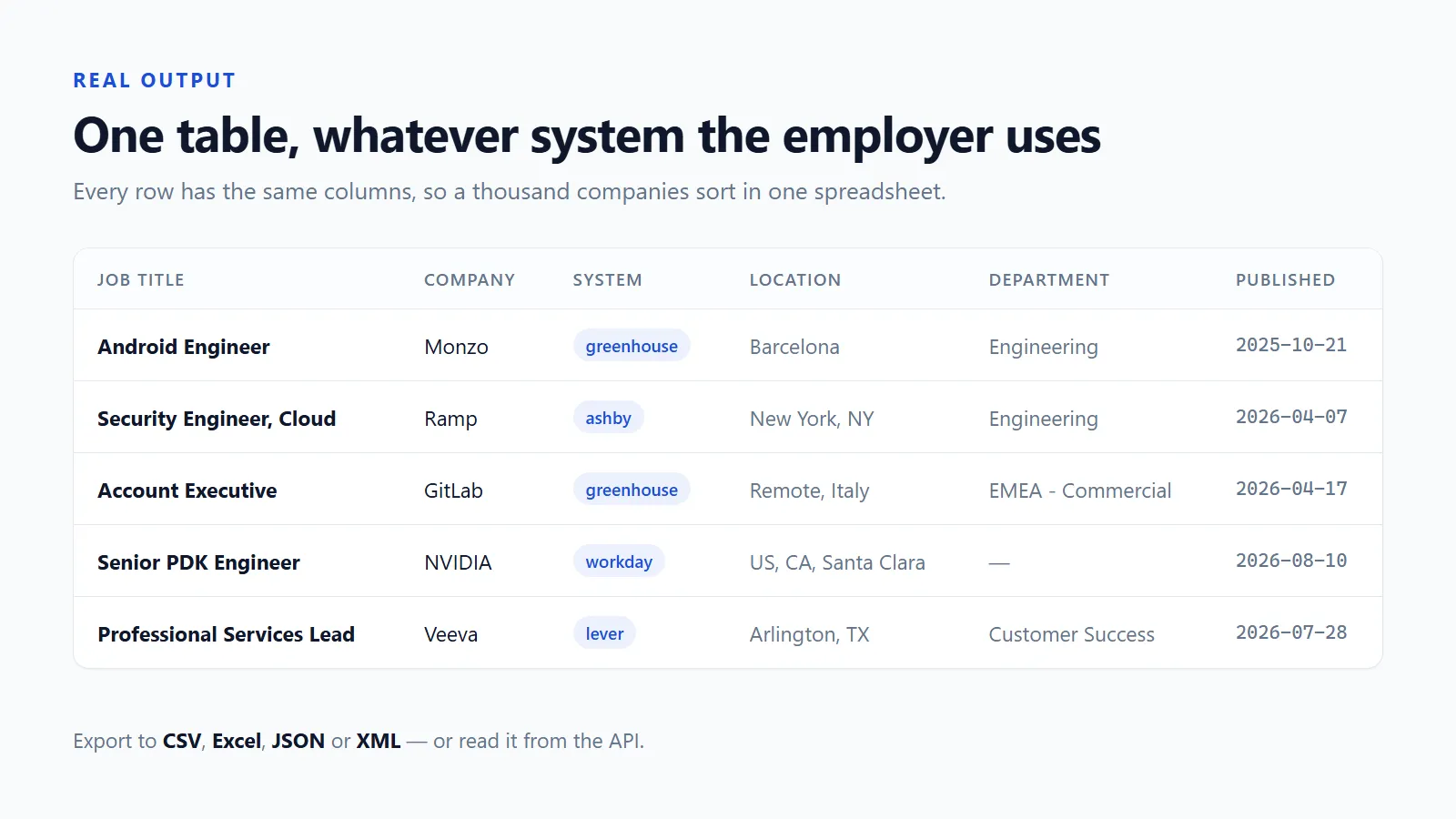 REAL OUTPUT

One table, whatever system the employer uses

Every row has the same columns, so a thousand companies sort in one spreadsheet.

| JOB TITLE | COMPANY | SYSTEM | LOCATION | DEPARTMENT | PUBLISHED |
|---|---|---|---|---|---|
| Android Engineer | Monzo | greenhouse | Barcelona | Engineering | 2025-10-21 |
| Security Engineer, Cloud | Ramp | ashby | New York, NY | Engineering | 2026-04-07 |
| Account Executive | GitLab | greenhouse | Remote, Italy | EMEA - Commercial | 2026-04-17 |
| Senior PDK Engineer | NVIDIA | workday | US, CA, Santa Clara | — | 2026-08-10 |
| Professional Services Lead | Veeva | lever | Arlington, TX | Customer Success | 2026-07-28 |

Export to CSV, Excel, JSON or XML — or read it from the API.